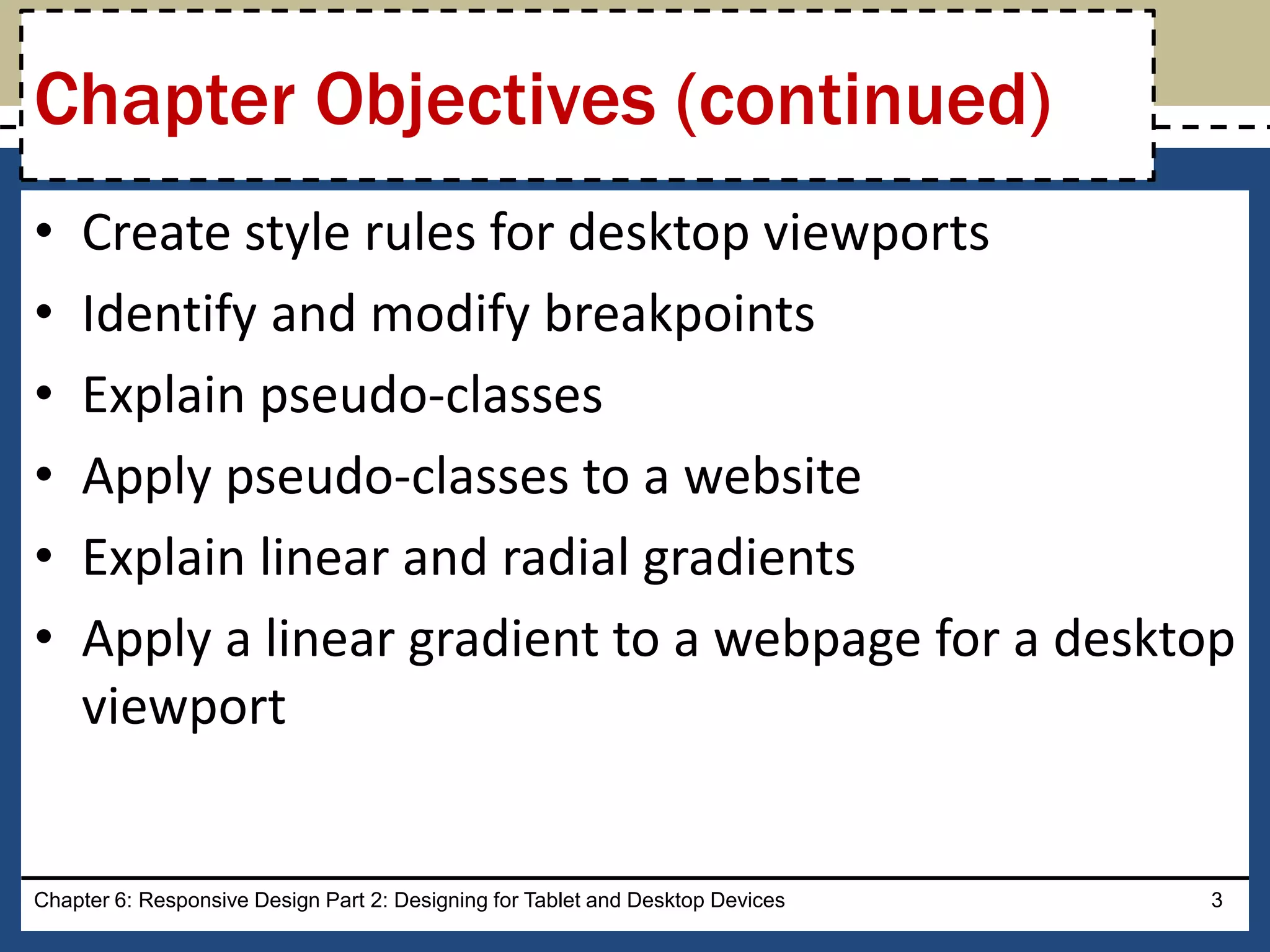 Chapter Objectives (continued)

• Create style rules for desktop viewports
• Identify and modify breakpoints
• Explain pseudo-classes
• Apply pseudo-classes to a website
• Explain linear and radial gradients
• Apply a linear gradient to a webpage for a desktop viewport

Chapter 6: Responsive Design Part 2: Designing for Tablet and Desktop Devices 3